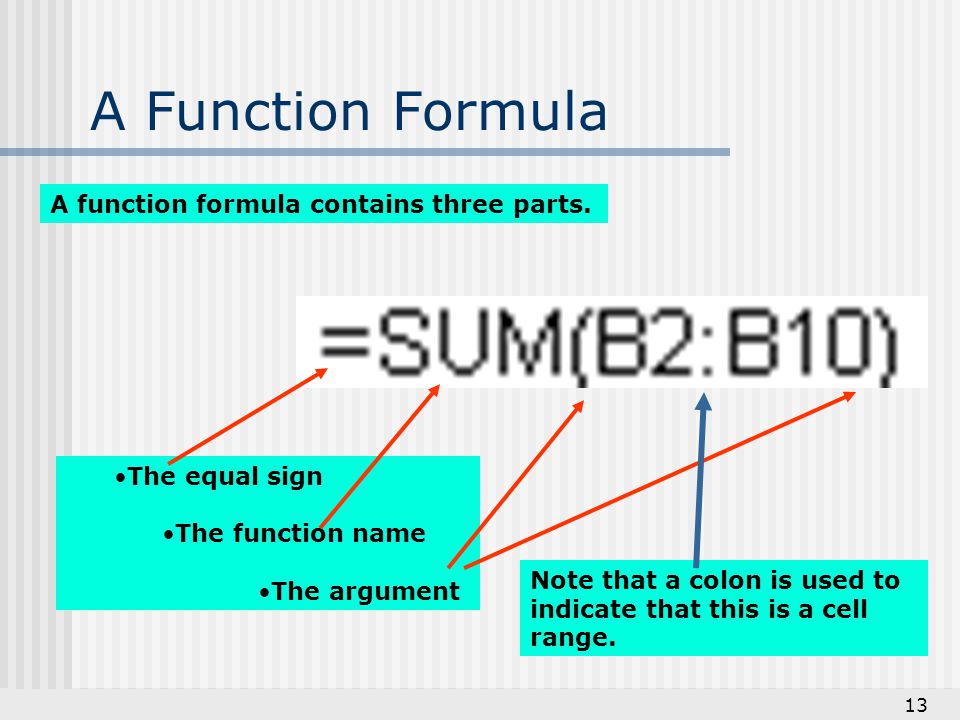 A Function Formula

A function formula contains three parts.

=SUM(B2:B10)

•The equal sign

•The function name

•The argument

Note that a colon is used to indicate that this is a cell range.

13